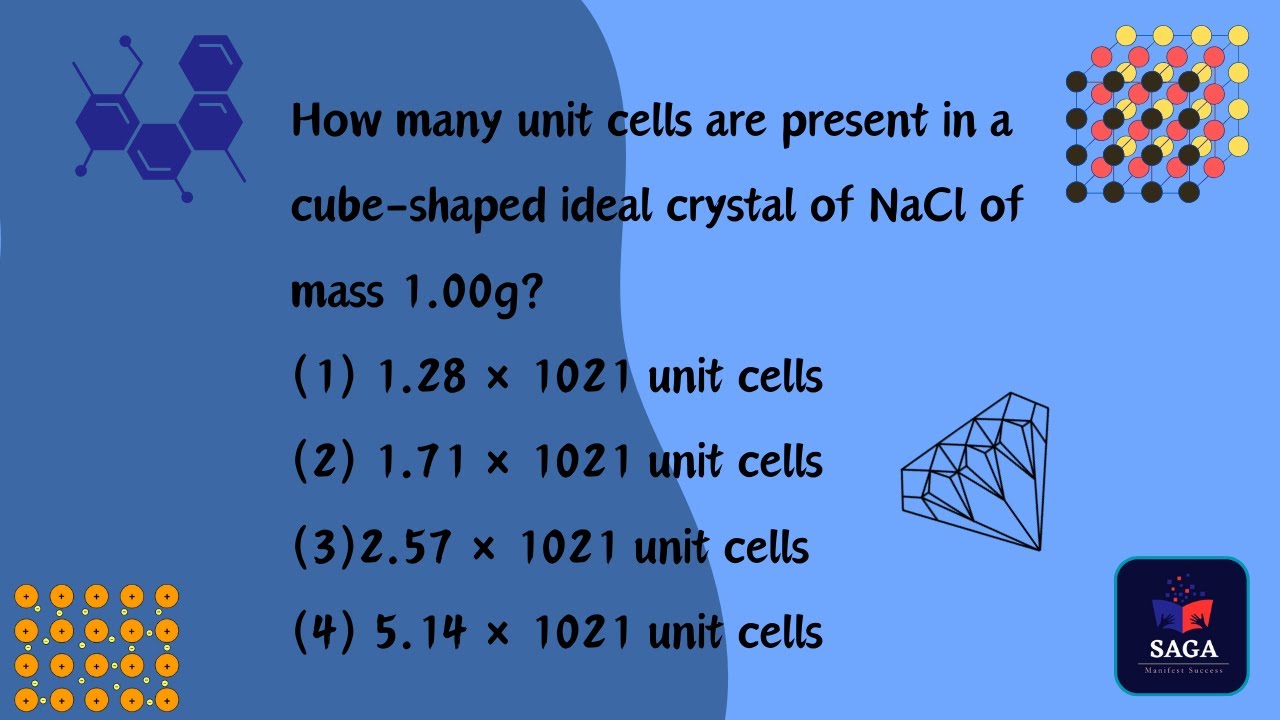 How many unit cells are present in a cube-shaped ideal crystal of NaCl of mass 1.00g?

(1) 1.28 × 1021 unit cells

(2) 1.71 × 1021 unit cells

(3)2.57 × 1021 unit cells

(4) 5.14 × 1021 unit cells

SAGA
Manifest Success